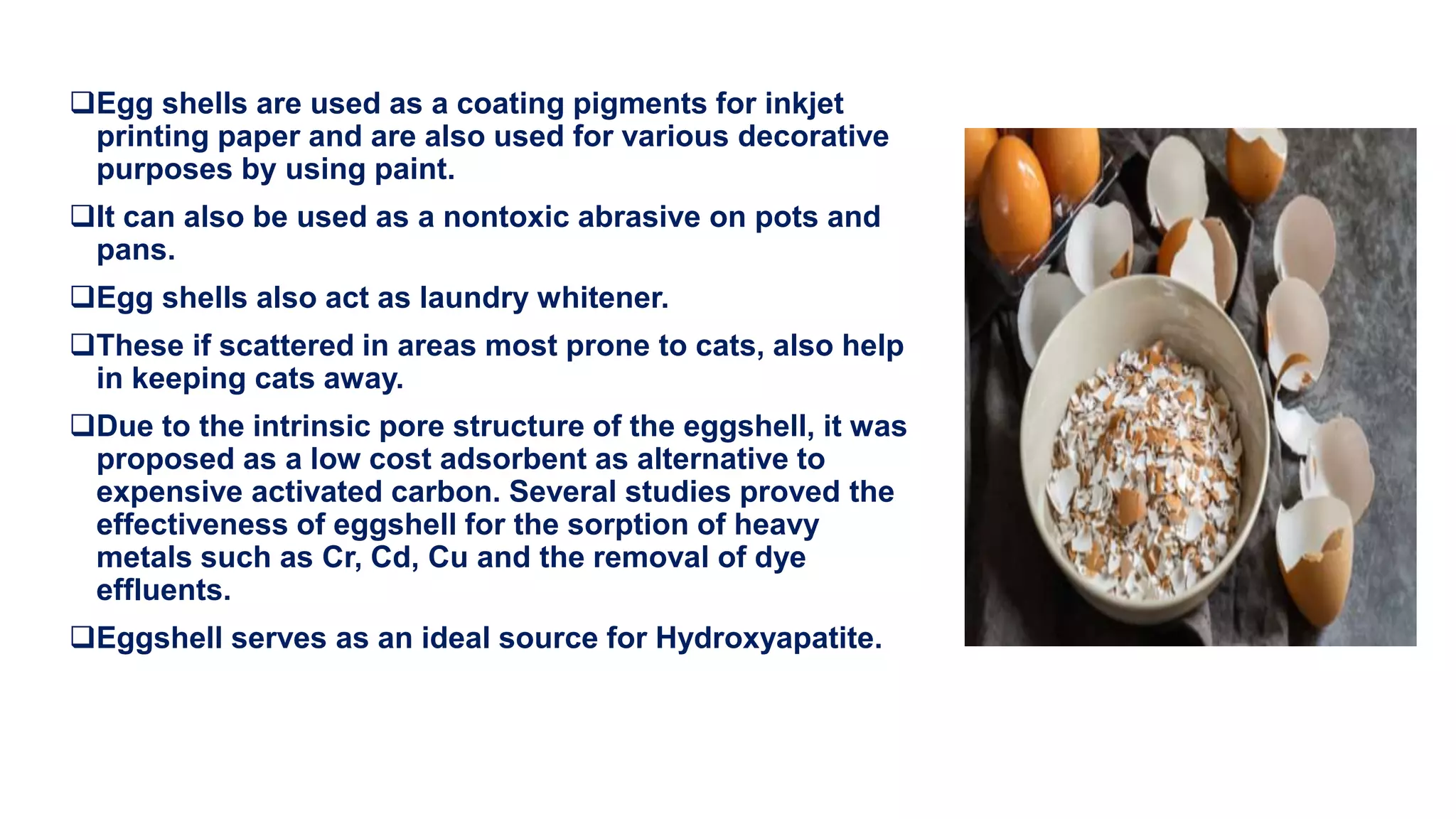 ❑Egg shells are used as a coating pigments for inkjet printing paper and are also used for various decorative purposes by using paint.

❑It can also be used as a nontoxic abrasive on pots and pans.

❑Egg shells also act as laundry whitener.

❑These if scattered in areas most prone to cats, also help in keeping cats away.

❑Due to the intrinsic pore structure of the eggshell, it was proposed as a low cost adsorbent as alternative to expensive activated carbon. Several studies proved the effectiveness of eggshell for the sorption of heavy metals such as Cr, Cd, Cu and the removal of dye effluents.

❑Eggshell serves as an ideal source for Hydroxyapatite.